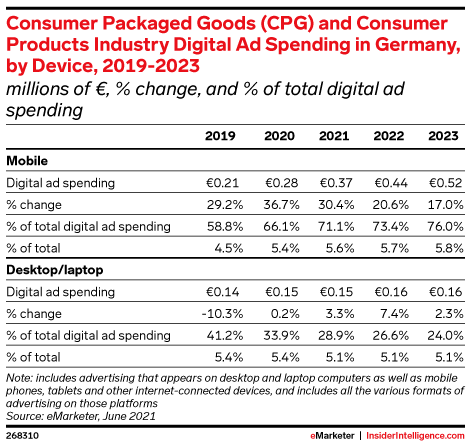 Consumer Packaged Goods (CPG) and Consumer Products Industry Digital Ad Spending in Germany, by Device, 2019-2023

millions of €, % change, and % of total digital ad spending

| | 2019 | 2020 | 2021 | 2022 | 2023 |
|---|---|---|---|---|---|
| **Mobile** | | | | | |
| Digital ad spending | €0.21 | €0.28 | €0.37 | €0.44 | €0.52 |
| % change | 29.2% | 36.7% | 30.4% | 20.6% | 17.0% |
| % of total digital ad spending | 58.8% | 66.1% | 71.1% | 73.4% | 76.0% |
| % of total | 4.5% | 5.4% | 5.6% | 5.7% | 5.8% |
| **Desktop/laptop** | | | | | |
| Digital ad spending | €0.14 | €0.15 | €0.15 | €0.16 | €0.16 |
| % change | -10.3% | 0.2% | 3.3% | 7.4% | 2.3% |
| % of total digital ad spending | 41.2% | 33.9% | 28.9% | 26.6% | 24.0% |
| % of total | 5.4% | 5.4% | 5.1% | 5.1% | 5.1% |

Note: includes advertising that appears on desktop and laptop computers as well as mobile phones, tablets and other internet-connected devices, and includes all the various formats of advertising on those platforms
Source: eMarketer, June 2021

268310

eMarketer | InsiderIntelligence.com